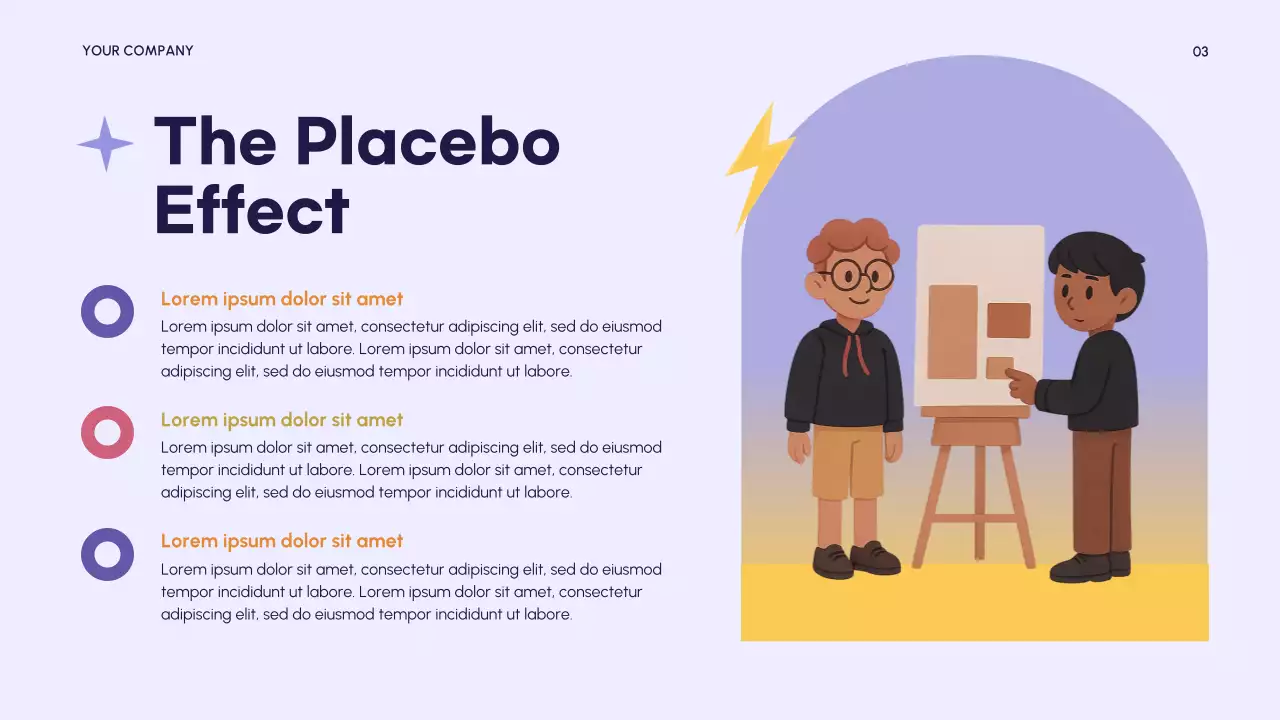 YOUR COMPANY

03

The Placebo Effect

Lorem ipsum dolor sit amet
Lorem ipsum dolor sit amet, consectetur adipiscing elit, sed do eiusmod tempor incididunt ut labore. Lorem ipsum dolor sit amet, consectetur adipiscing elit, sed do eiusmod tempor incididunt ut labore.

Lorem ipsum dolor sit amet
Lorem ipsum dolor sit amet, consectetur adipiscing elit, sed do eiusmod tempor incididunt ut labore. Lorem ipsum dolor sit amet, consectetur adipiscing elit, sed do eiusmod tempor incididunt ut labore.

Lorem ipsum dolor sit amet
Lorem ipsum dolor sit amet, consectetur adipiscing elit, sed do eiusmod tempor incididunt ut labore. Lorem ipsum dolor sit amet, consectetur adipiscing elit, sed do eiusmod tempor incididunt ut labore.